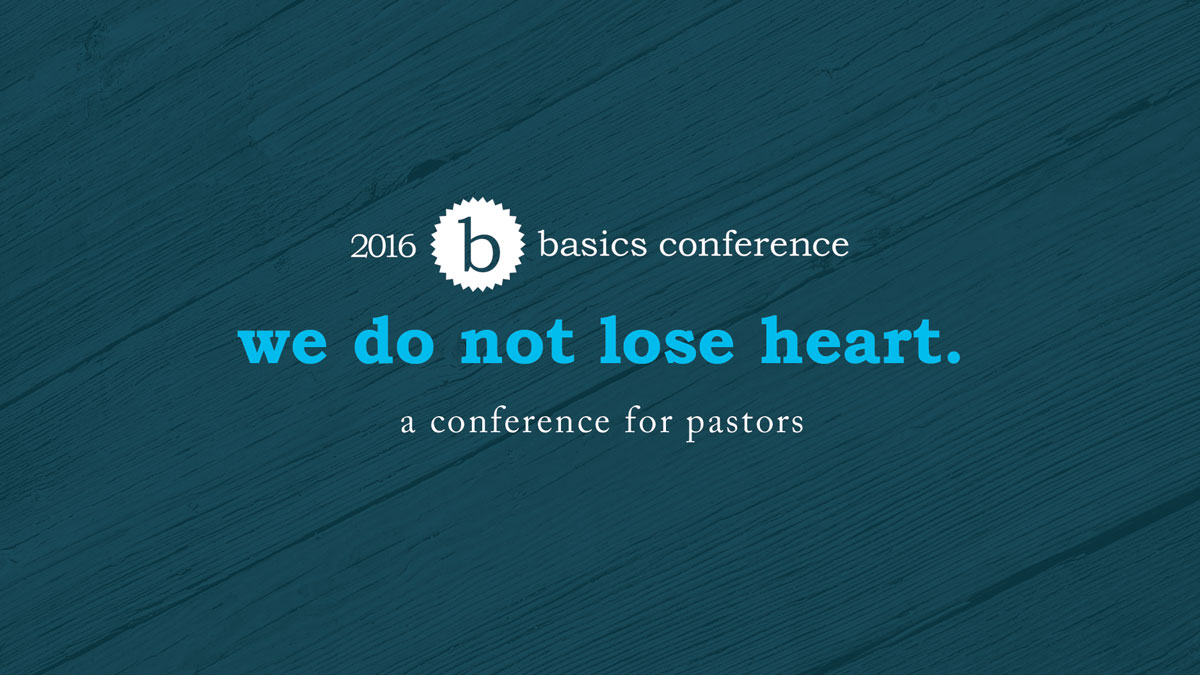 2016 b basics conference

we do not lose heart.

a conference for pastors